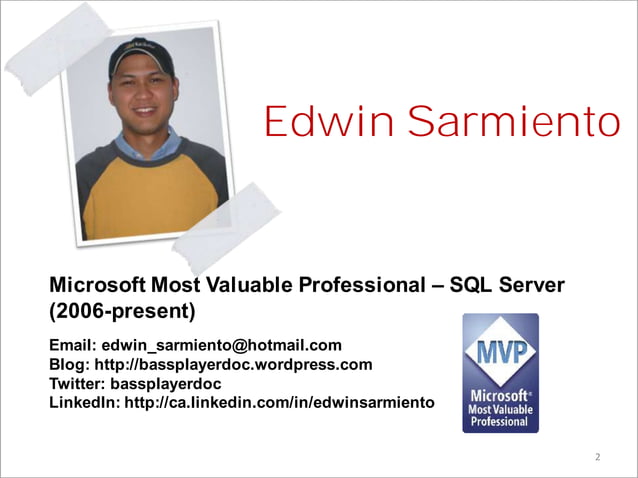 Edwin Sarmiento

Microsoft Most Valuable Professional – SQL Server (2006-present)

Email: edwin_sarmiento@hotmail.com
Blog: http://bassplayerdoc.wordpress.com
Twitter: bassplayerdoc
LinkedIn: http://ca.linkedin.com/in/edwinsarmiento

MVP
Microsoft®
Most Valuable
Professional

2